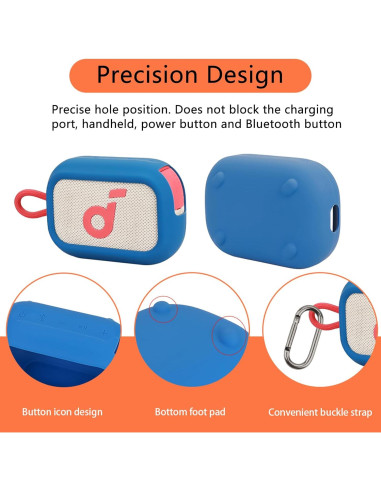 Precision Design

Precise hole position. Does not block the charging port, handheld, power button and Bluetooth button

Button icon design

Bottom foot pad

Convenient buckle strap